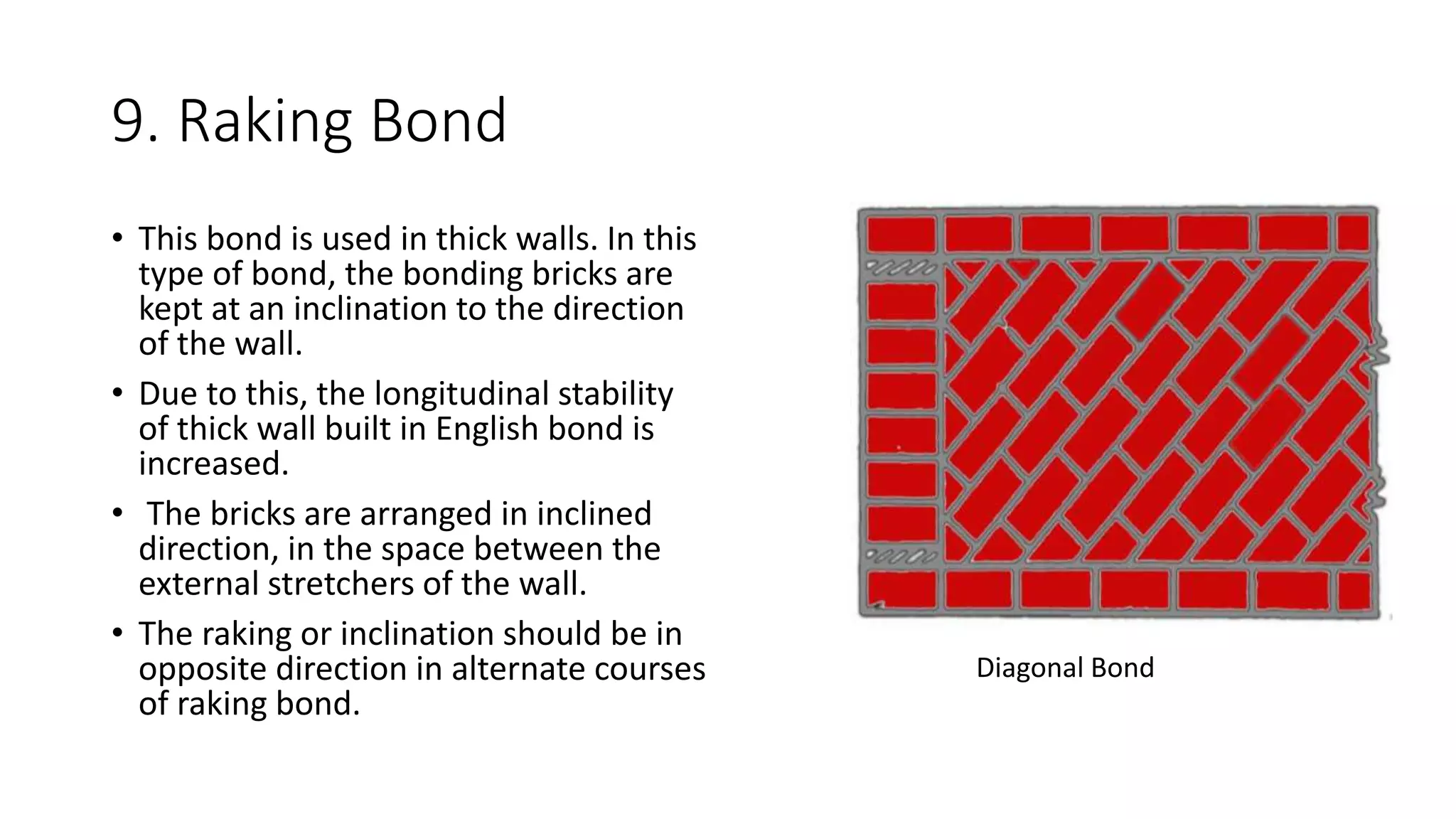 9. Raking Bond

• This bond is used in thick walls. In this type of bond, the bonding bricks are kept at an inclination to the direction of the wall.

• Due to this, the longitudinal stability of thick wall built in English bond is increased.

• The bricks are arranged in inclined direction, in the space between the external stretchers of the wall.

• The raking or inclination should be in opposite direction in alternate courses of raking bond.

Diagonal Bond